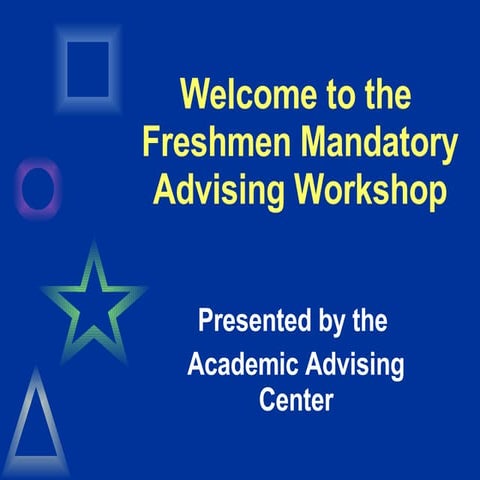 Welcome to the Freshmen Mandatory Advising Workshop

Presented by the Academic Advising Center